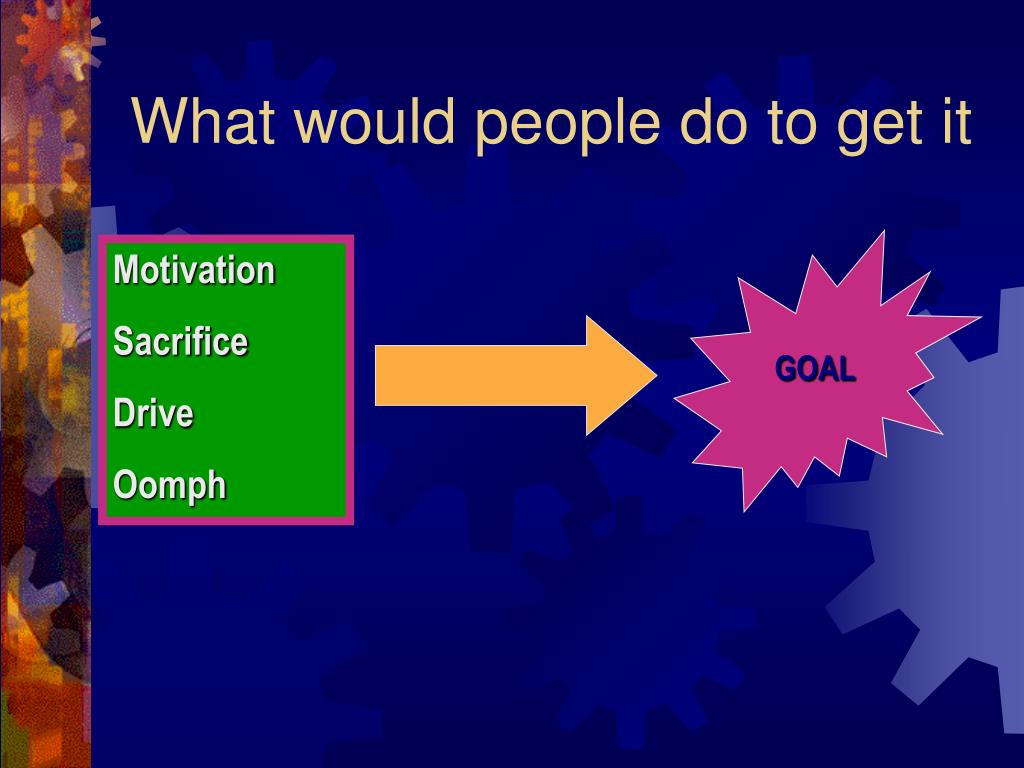 What would people do to get it

Motivation

Sacrifice

Drive

Oomph

GOAL